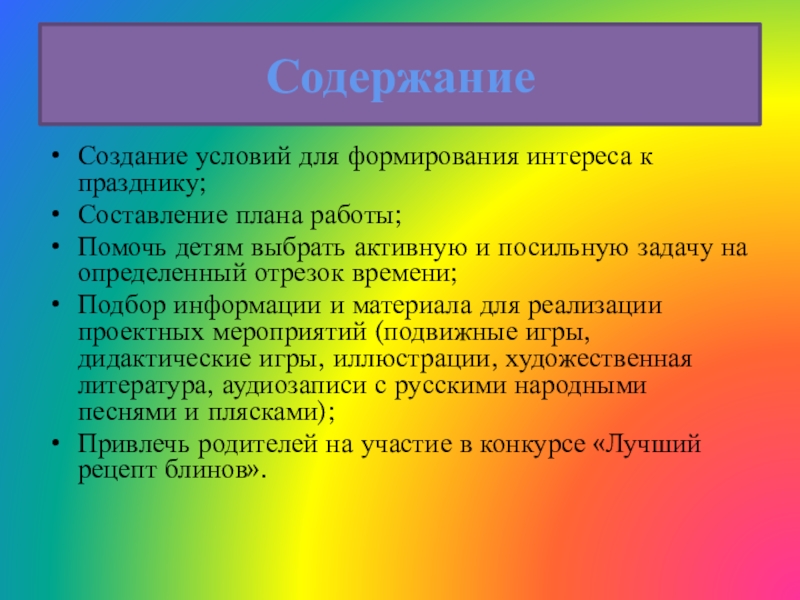 Содержание

• Создание условий для формирования интереса к празднику;
• Составление плана работы;
• Помочь детям выбрать активную и посильную задачу на определенный отрезок времени;
• Подбор информации и материала для реализации проектных мероприятий (подвижные игры, дидактические игры, иллюстрации, художественная литература, аудиозаписи с русскими народными песнями и плясками);
• Привлечь родителей на участие в конкурсе «Лучший рецепт блинов».